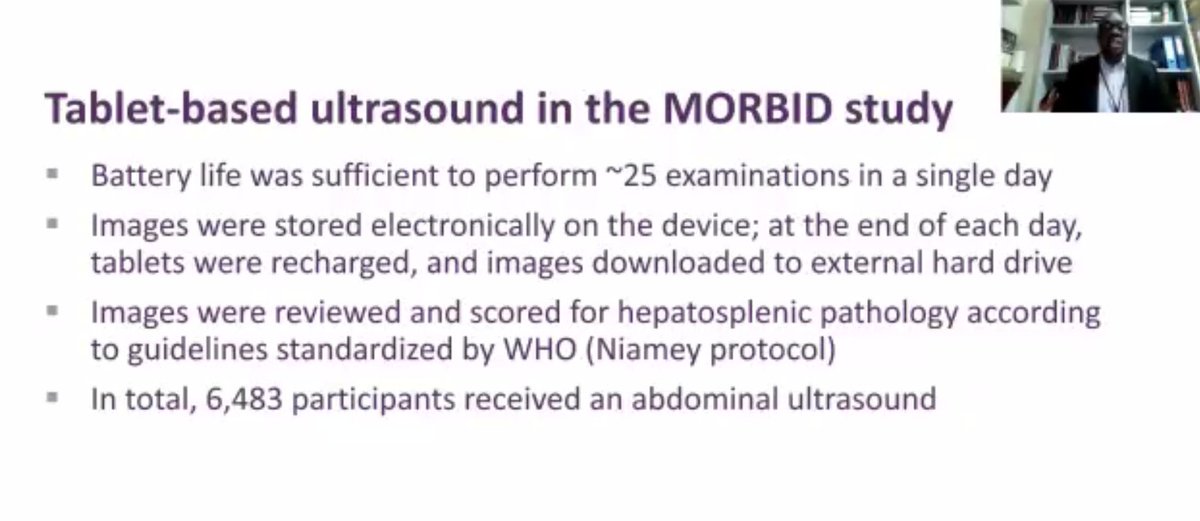 Tablet-based ultrasound in the MORBID study

▪ Battery life was sufficient to perform ~25 examinations in a single day

▪ Images were stored electronically on the device; at the end of each day, tablets were recharged, and images downloaded to external hard drive

▪ Images were reviewed and scored for hepatosplenic pathology according to guidelines standardized by WHO (Niamey protocol)

▪ In total, 6,483 participants received an abdominal ultrasound